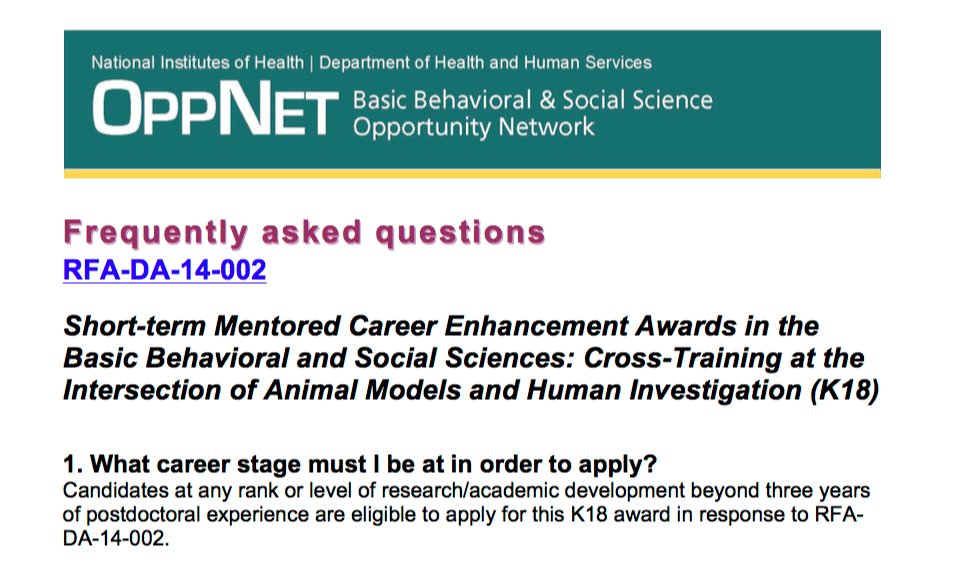 National Institutes of Health | Department of Health and Human Services

OPPNET Basic Behavioral & Social Science Opportunity Network

Frequently asked questions

RFA-DA-14-002

Short-term Mentored Career Enhancement Awards in the Basic Behavioral and Social Sciences: Cross-Training at the Intersection of Animal Models and Human Investigation (K18)

1. What career stage must I be at in order to apply?

Candidates at any rank or level of research/academic development beyond three years of postdoctoral experience are eligible to apply for this K18 award in response to RFA-DA-14-002.